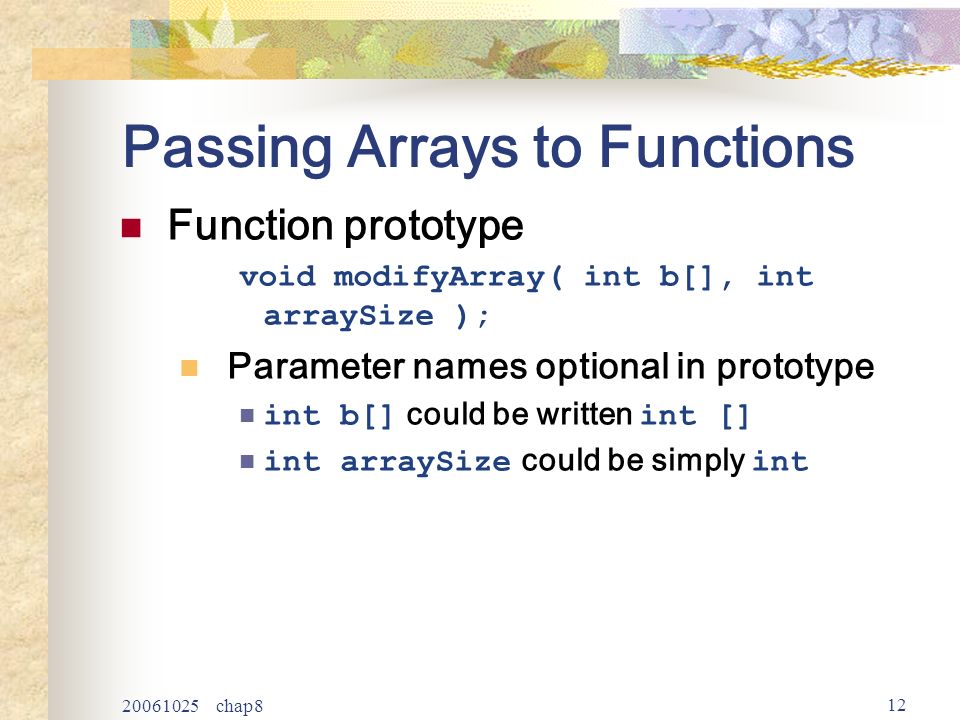 Passing Arrays to Functions

Function prototype

void modifyArray( int b[], int arraySize );

Parameter names optional in prototype

int b[] could be written int []

int arraySize could be simply int

20061025 chap8

12